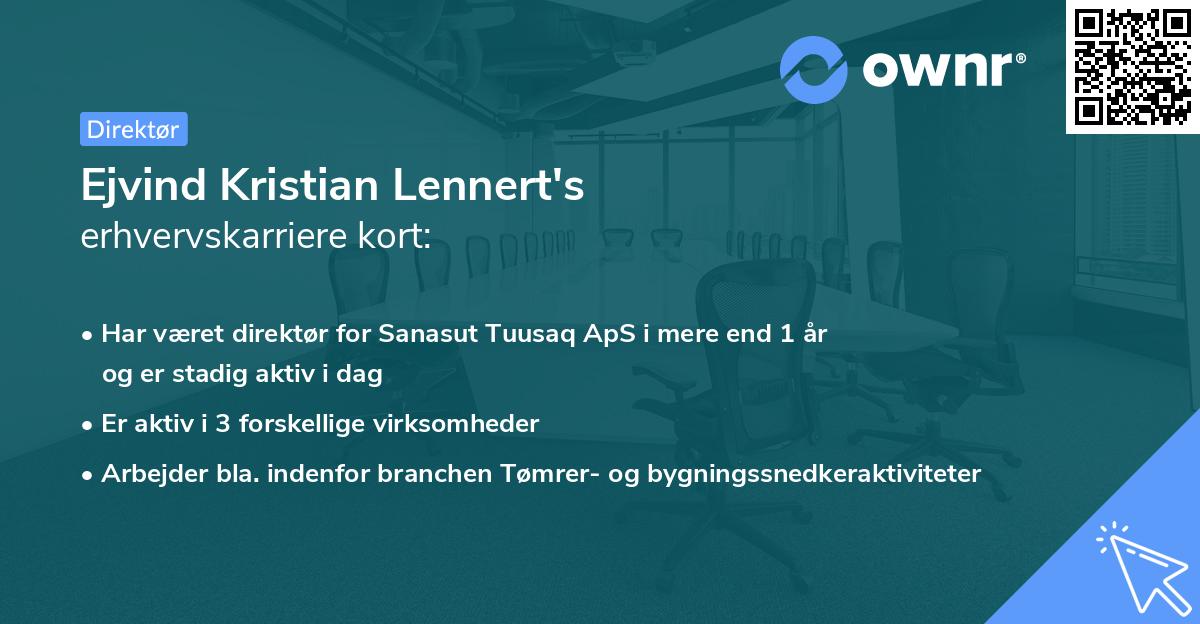 ownr®

Direktør

Ejvind Kristian Lennert's
erhvervskarriere kort:

• Har været direktør for Sanasut Tuusaq ApS i mere end 1 år og er stadig aktiv i dag

• Er aktiv i 3 forskellige virksomheder

• Arbejder bla. indenfor branchen Tømrer- og bygningssnedkeraktiviteter